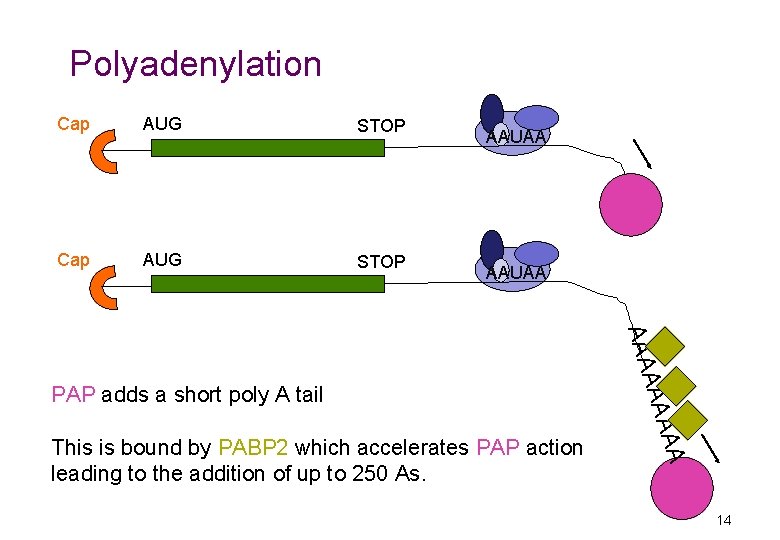 Polyadenylation

Cap AUG STOP AAUAA

Cap AUG STOP AAUAA

AAAAAAAAA

PAP adds a short poly A tail

This is bound by PABP2 which accelerates PAP action leading to the addition of up to 250 As.

14